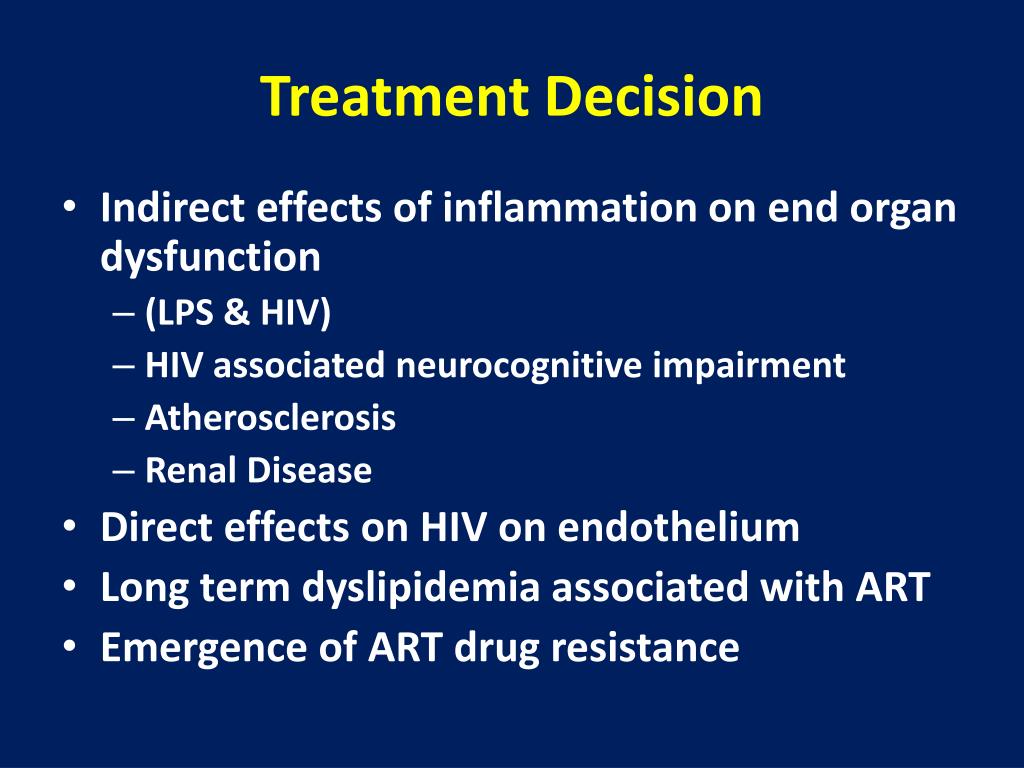 Treatment Decision

• Indirect effects of inflammation on end organ dysfunction
– (LPS & HIV)
– HIV associated neurocognitive impairment
– Atherosclerosis
– Renal Disease
• Direct effects on HIV on endothelium
• Long term dyslipidemia associated with ART
• Emergence of ART drug resistance